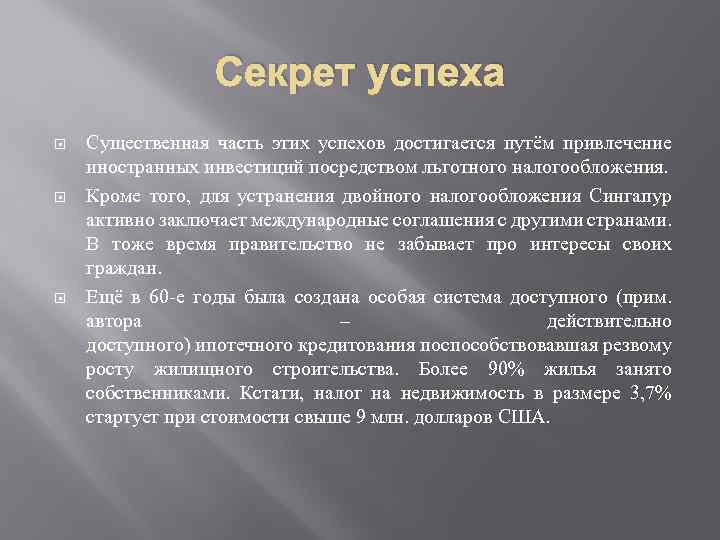 Секрет успеха

Существенная часть этих успехов достигается путём привлечение иностранных инвестиций посредством льготного налогообложения.

Кроме того, для устранения двойного налогообложения Сингапур активно заключает международные соглашения с другими странами. В тоже время правительство не забывает про интересы своих граждан.

Ещё в 60-е годы была создана особая система доступного (прим. автора – действительно доступного) ипотечного кредитования поспособствовавшая резвому росту жилищного строительства. Более 90% жилья занято собственниками. Кстати, налог на недвижимость в размере 3,7% стартует при стоимости свыше 9 млн. долларов США.